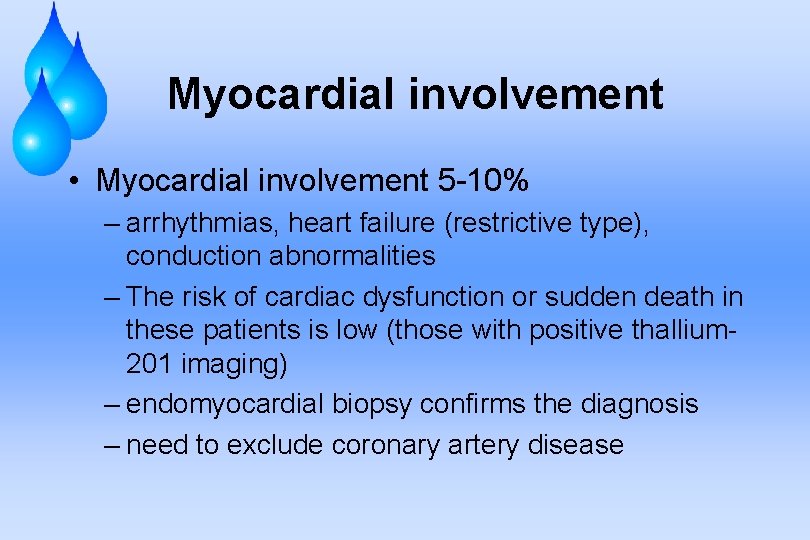 Myocardial involvement

• Myocardial involvement 5-10%
– arrhythmias, heart failure (restrictive type), conduction abnormalities
– The risk of cardiac dysfunction or sudden death in these patients is low (those with positive thallium-201 imaging)
– endomyocardial biopsy confirms the diagnosis
– need to exclude coronary artery disease